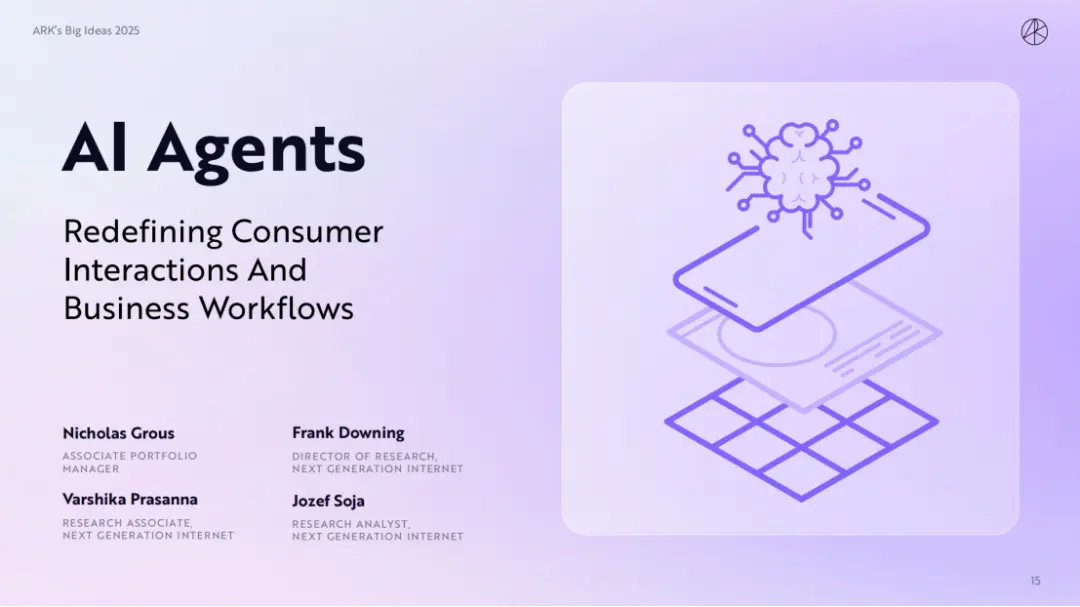 ARK's Big Ideas 2025

AI Agents

Redefining Consumer Interactions And Business Workflows

Nicholas Grous
ASSOCIATE PORTFOLIO MANAGER

Varshika Prasanna
RESEARCH ASSOCIATE, NEXT GENERATION INTERNET

Frank Downing
DIRECTOR OF RESEARCH, NEXT GENERATION INTERNET

Jozef Soja
RESEARCH ANALYST, NEXT GENERATION INTERNET

15